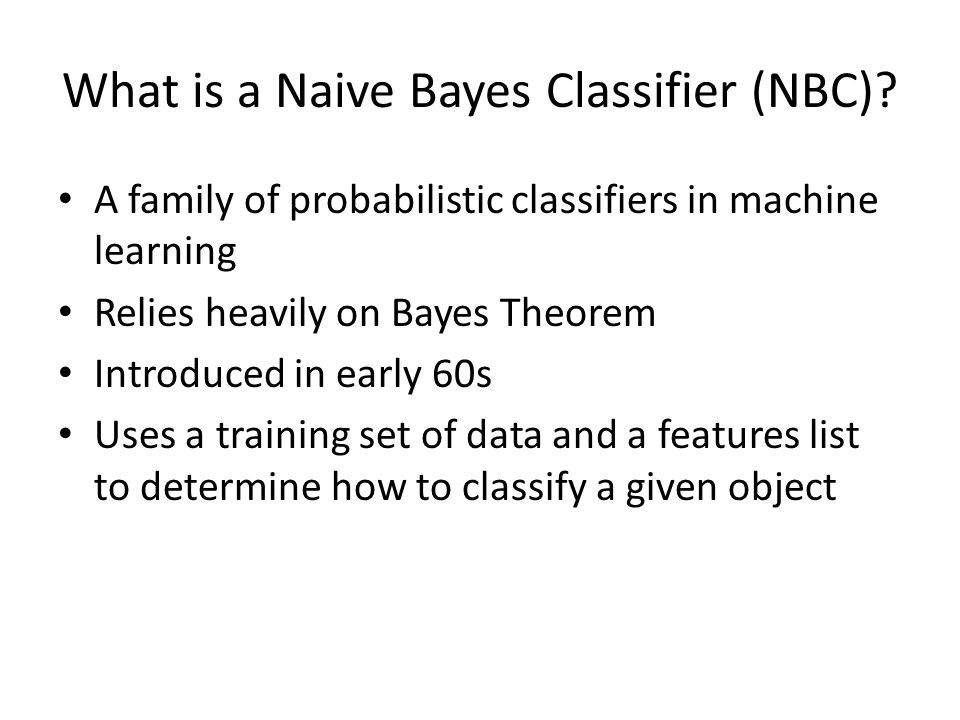 What is a Naive Bayes Classifier (NBC)?

• A family of probabilistic classifiers in machine learning
• Relies heavily on Bayes Theorem
• Introduced in early 60s
• Uses a training set of data and a features list to determine how to classify a given object